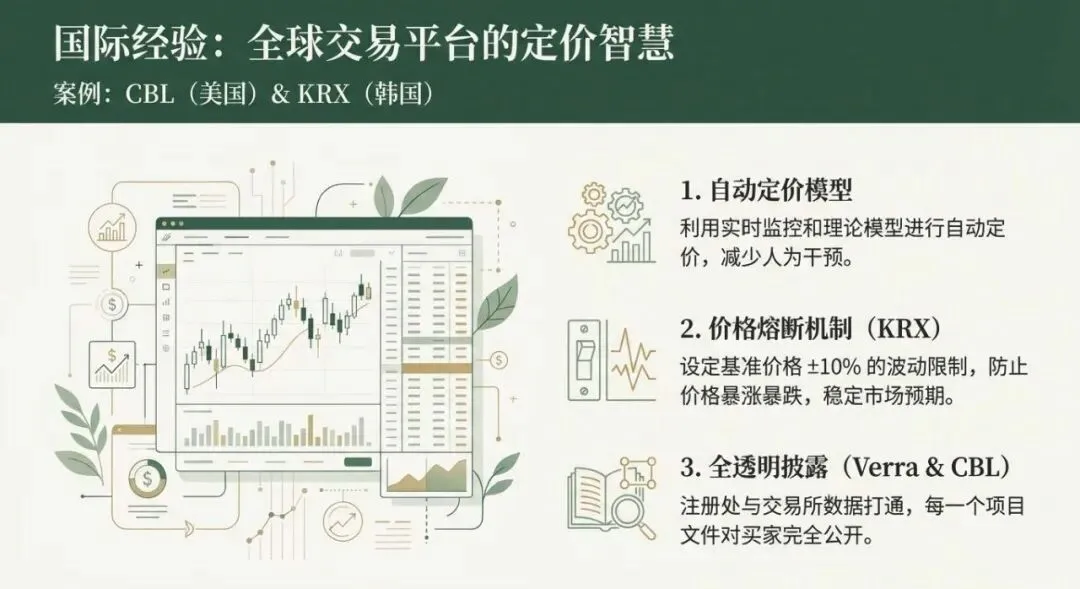 国际经验：全球交易平台的定价智慧

案例：CBL（美国）& KRX（韩国）

1. 自动定价模型

利用实时监控和理论模型进行自动定价，减少人为干预。

2. 价格熔断机制（KRX）

设定基准价格 ±10% 的波动限制，防止价格暴涨暴跌，稳定市场预期。

3. 全透明披露（Verra & CBL）

注册处与交易所数据打通，每一个项目文件对买家完全公开。